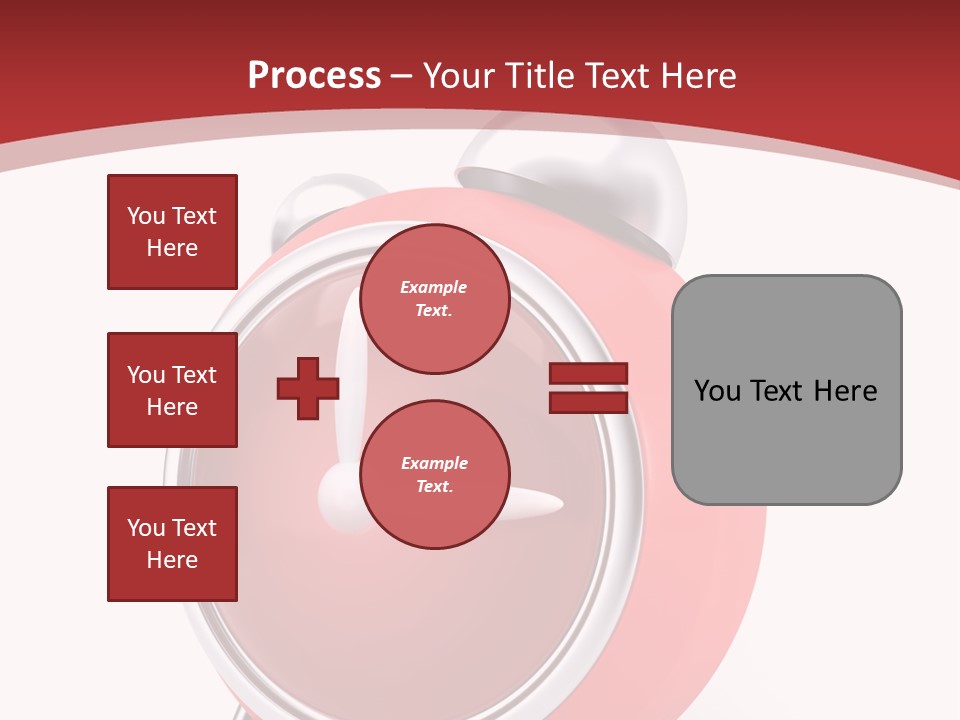 Process – Your Title Text Here

You Text Here

You Text Here

You Text Here

Example Text.

Example Text.

You Text Here